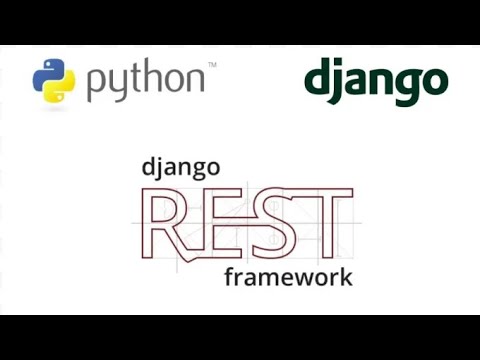 python™

django

django
REST
framework